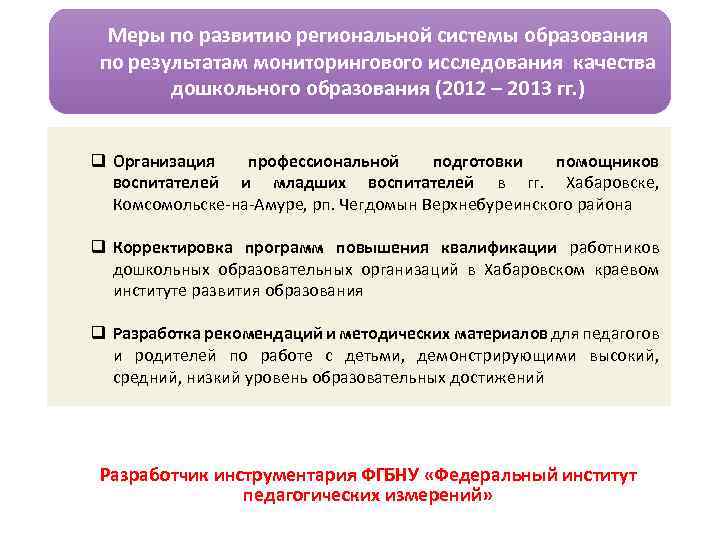 Меры по развитию региональной системы образования по результатам мониторингового исследования качества дошкольного образования (2012 – 2013 гг.)

❑ Организация профессиональной подготовки помощников воспитателей и младших воспитателей в гг. Хабаровске, Комсомольске-на-Амуре, рп. Чегдомын Верхнебуреинского района

❑ Корректировка программ повышения квалификации работников дошкольных образовательных организаций в Хабаровском краевом институте развития образования

❑ Разработка рекомендаций и методических материалов для педагогов и родителей по работе с детьми, демонстрирующими высокий, средний, низкий уровень образовательных достижений

Разработчик инструментария ФГБНУ «Федеральный институт педагогических измерений»